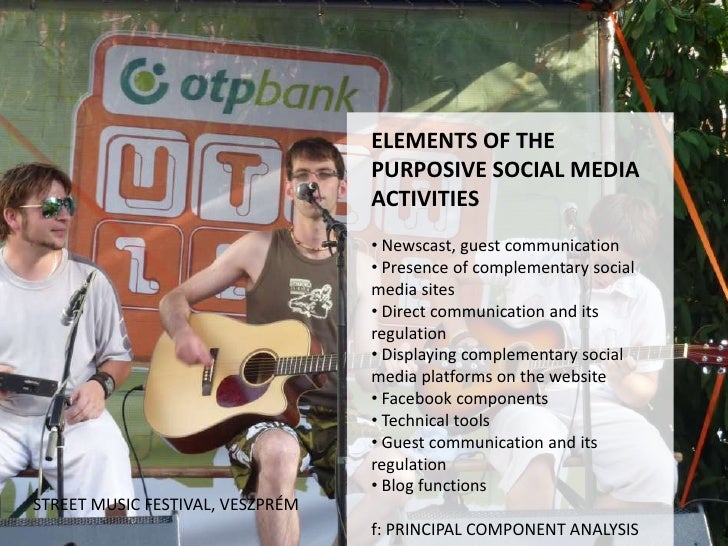 otpbank

ELEMENTS OF THE PURPOSIVE SOCIAL MEDIA ACTIVITIES

• Newscast, guest communication
• Presence of complementary social media sites
• Direct communication and its regulation
• Displaying complementary social media platforms on the website
• Facebook components
• Technical tools
• Guest communication and its regulation
• Blog functions

f: PRINCIPAL COMPONENT ANALYSIS

STREET MUSIC FESTIVAL, VESZPRÉM